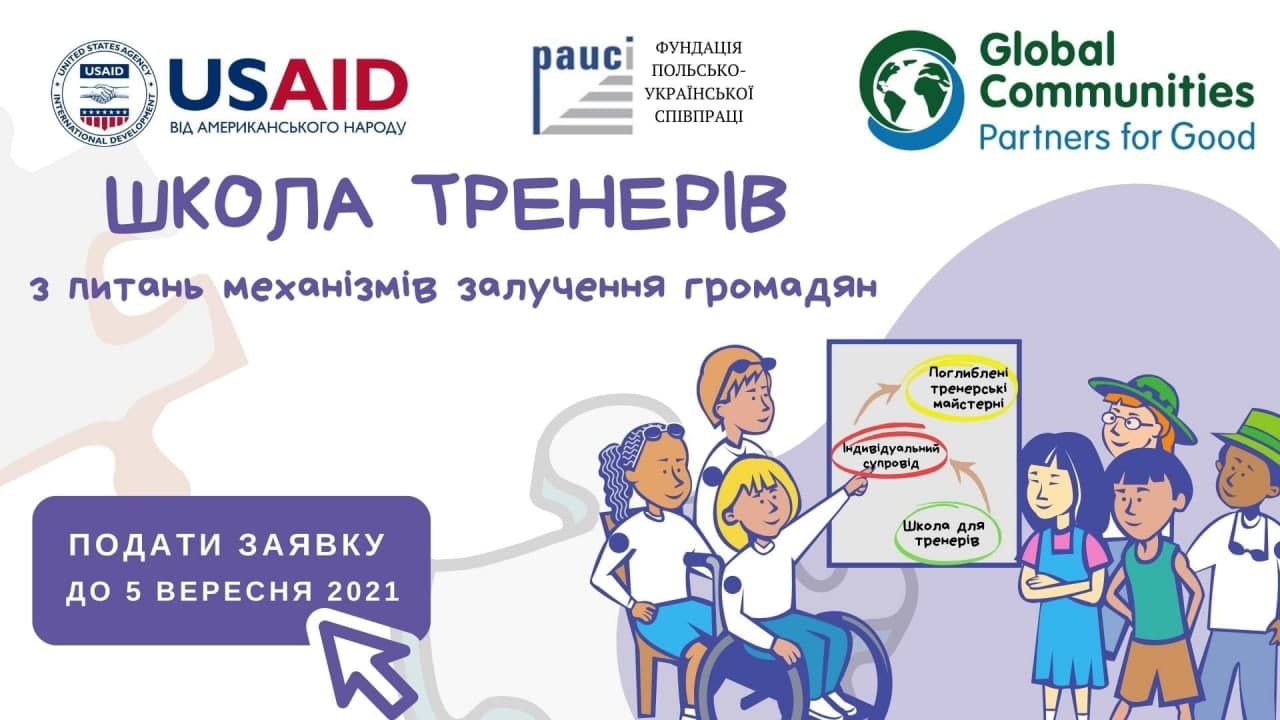 UNITED STATES AGENCY INTERNATIONAL DEVELOPMENT USAID

USAID
ВІД АМЕРИКАНСЬКОГО НАРОДУ

pauci

ФУНДАЦІЯ ПОЛЬСЬКО-УКРАЇНСЬКОЇ СПІВПРАЦІ

Global Communities
Partners for Good

ШКОЛА ТРЕНЕРІВ

з питань механізмів залучення громадян

Поглиблені тренерські майстерні

Індивідуальний супровід

Школа для тренерів

ПОДАТИ ЗАЯВКУ
ДО 5 ВЕРЕСНЯ 2021